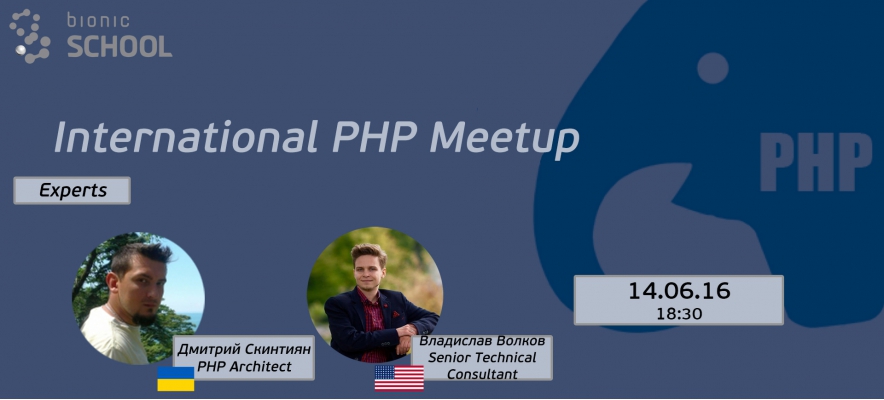 bionic
SCHOOL

International PHP Meetup

PHP

Experts

Дмитрий Скинтиян
PHP Architect

Владислав Волков
Senior Technical Consultant

14.06.16
18:30